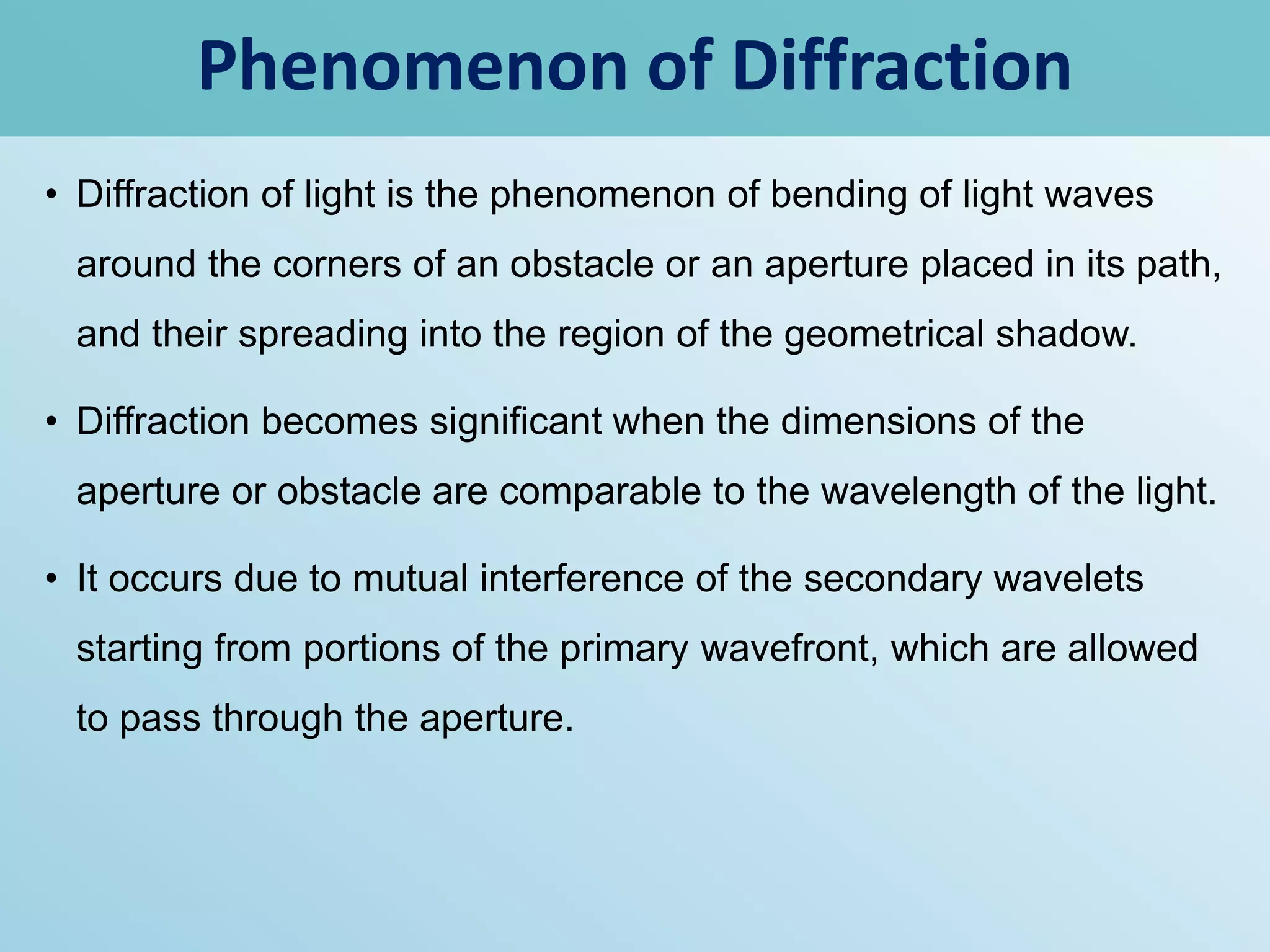 Phenomenon of Diffraction

• Diffraction of light is the phenomenon of bending of light waves around the corners of an obstacle or an aperture placed in its path, and their spreading into the region of the geometrical shadow.

• Diffraction becomes significant when the dimensions of the aperture or obstacle are comparable to the wavelength of the light.

• It occurs due to mutual interference of the secondary wavelets starting from portions of the primary wavefront, which are allowed to pass through the aperture.